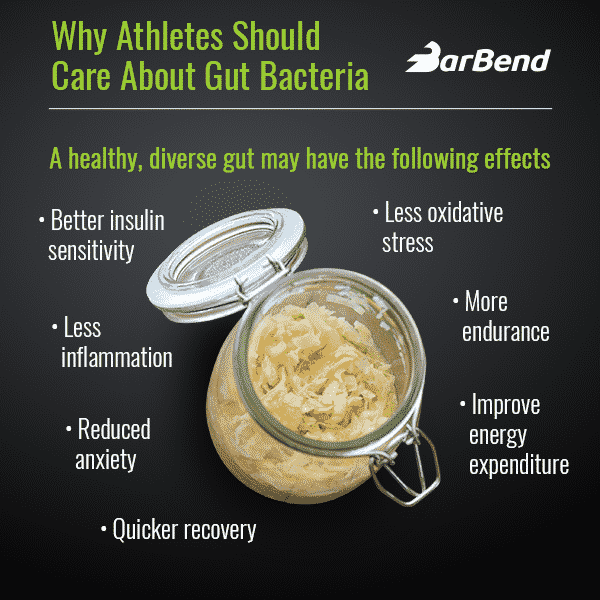 Why Athletes Should Care About Gut Bacteria

BarBend

A healthy, diverse gut may have the following effects

• Better insulin sensitivity

• Less inflammation

• Reduced anxiety

• Quicker recovery

• Less oxidative stress

• More endurance

• Improve energy expenditure